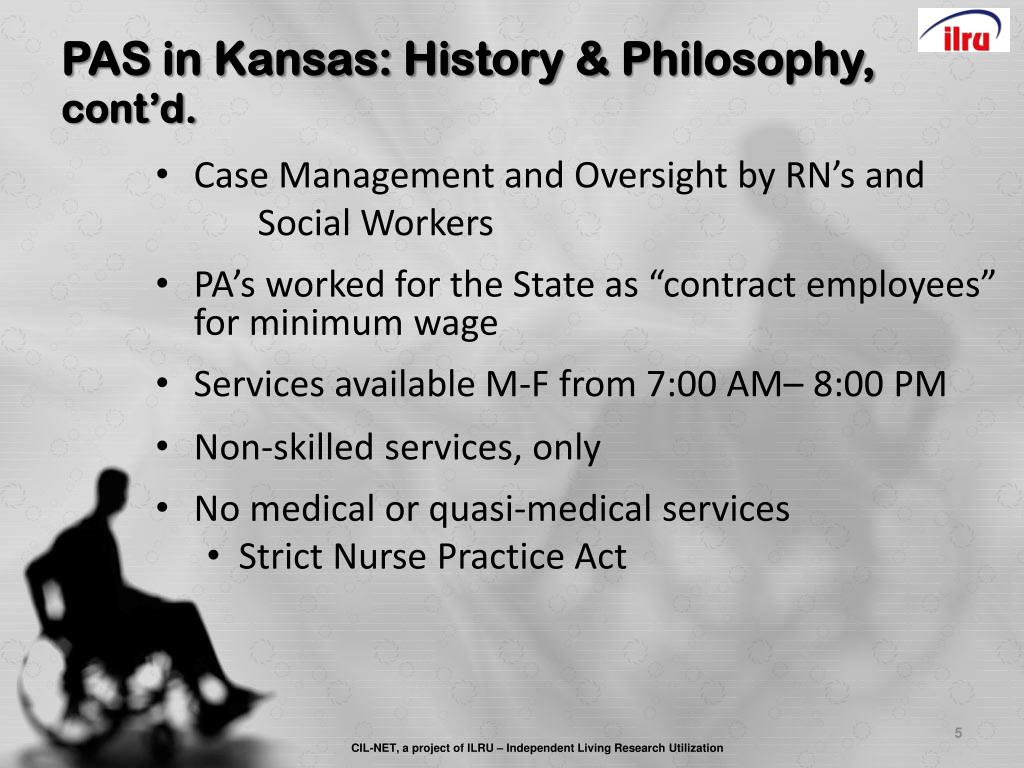 ilru

PAS in Kansas: History & Philosophy, cont'd.

• Case Management and Oversight by RN's and Social Workers
• PA's worked for the State as "contract employees" for minimum wage
• Services available M-F from 7:00 AM– 8:00 PM
• Non-skilled services, only
• No medical or quasi-medical services
  • Strict Nurse Practice Act

5

CIL-NET, a project of ILRU – Independent Living Research Utilization